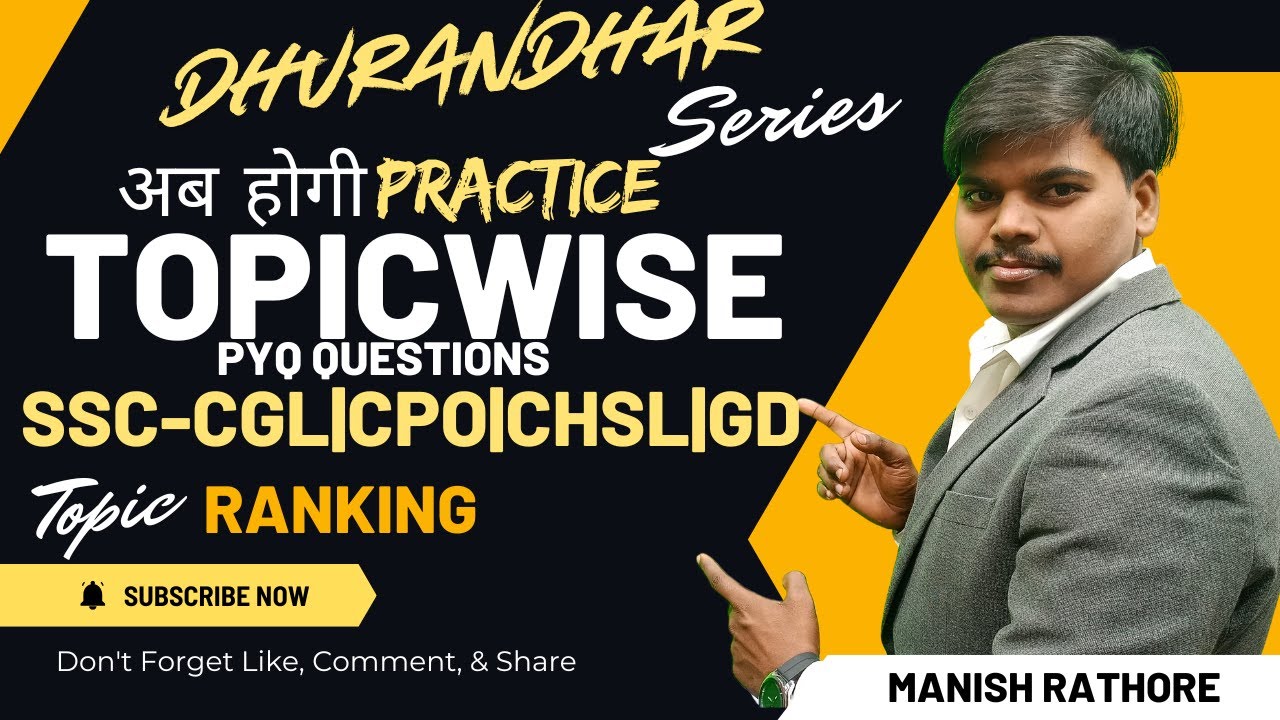 DHURANDHAR Series

अब होगी PRACTICE

TOPICWISE

PYQ QUESTIONS

SSC-CGL|CPO|CHSL|GD

Topic RANKING

SUBSCRIBE NOW

Don't Forget Like, Comment, & Share

MANISH RATHORE